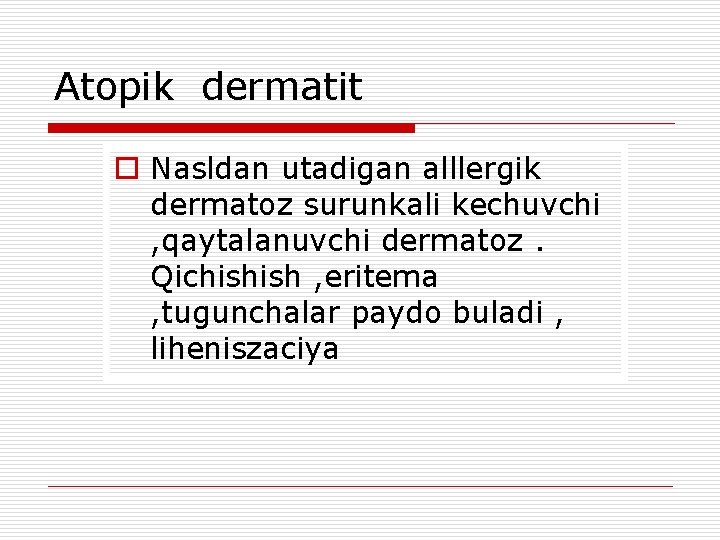 Atopik dermatit

Nasldan utadigan alllergik dermatoz surunkali kechuvchi ,qaytalanuvchi dermatoz . Qichishish ,eritema ,tugunchalar paydo buladi , liheniszaciya